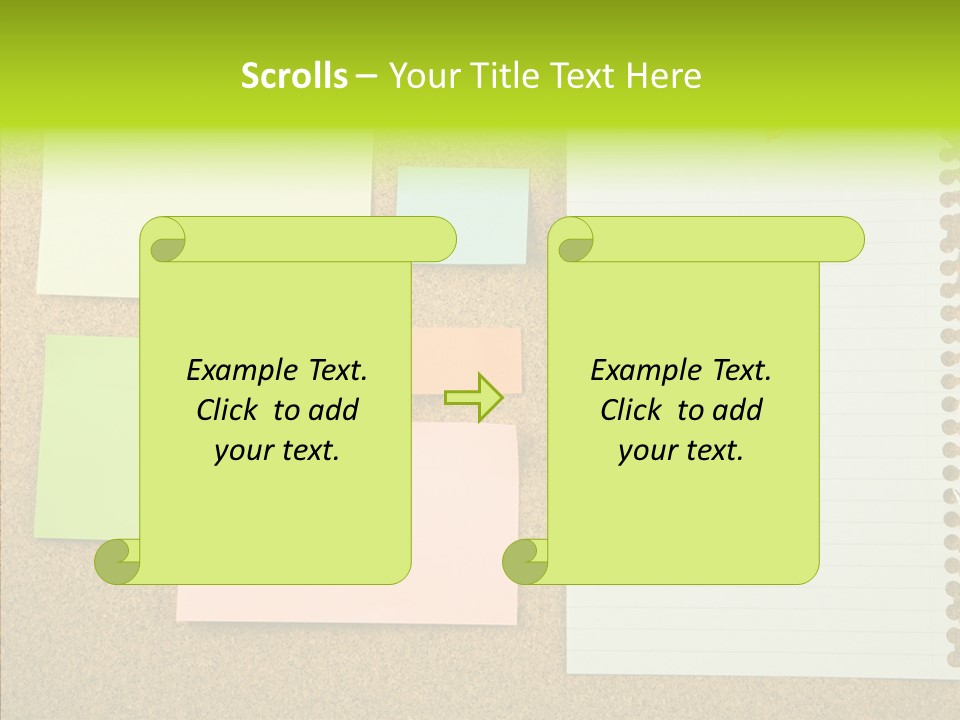 Scrolls – Your Title Text Here

Example Text. Click to add your text.

Example Text. Click to add your text.